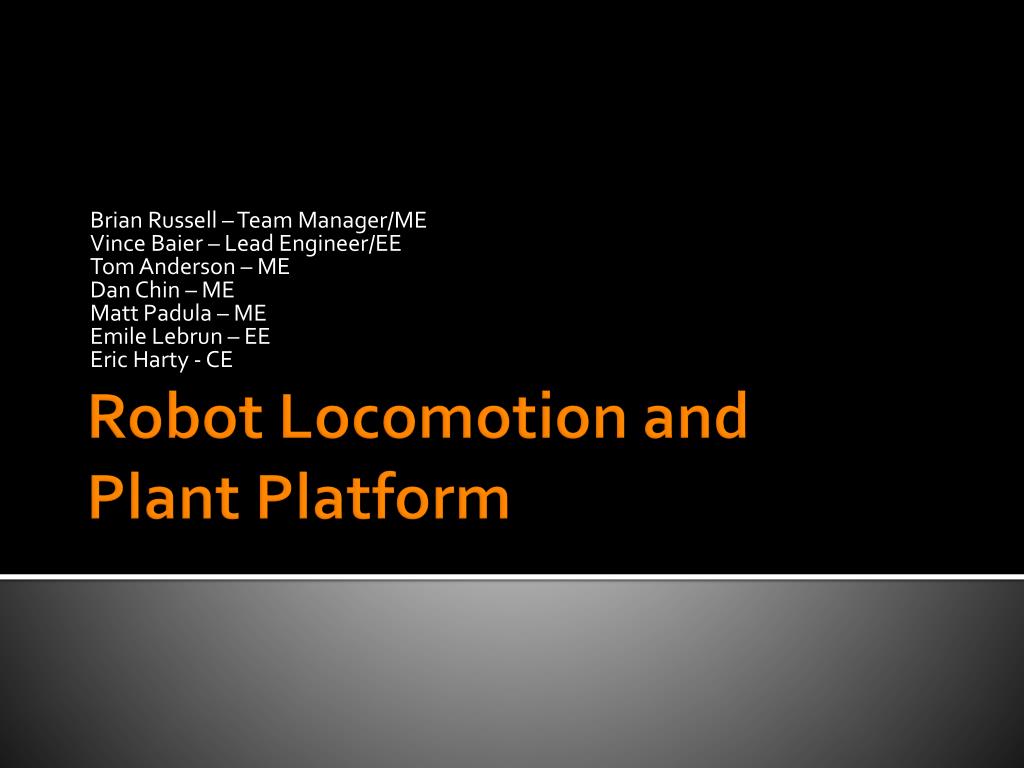 Brian Russell – Team Manager/ME
Vince Baier – Lead Engineer/EE
Tom Anderson – ME
Dan Chin – ME
Matt Padula – ME
Emile Lebrun – EE
Eric Harty - CE

Robot Locomotion and Plant Platform